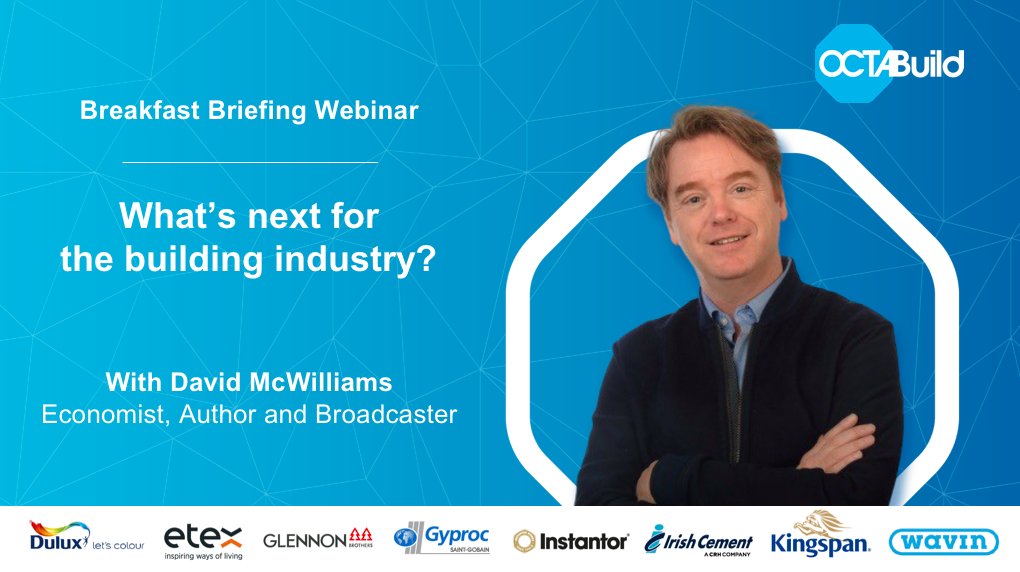 OCTABuild

Breakfast Briefing Webinar

What's next for the building industry?

With David McWilliams
Economist, Author and Broadcaster

Dulux let's colour etex inspiring ways of living GLENNON BROTHERS Gyproc SAINT-GOBAIN Instantor Irish Cement A CRH COMPANY Kingspan. wavin